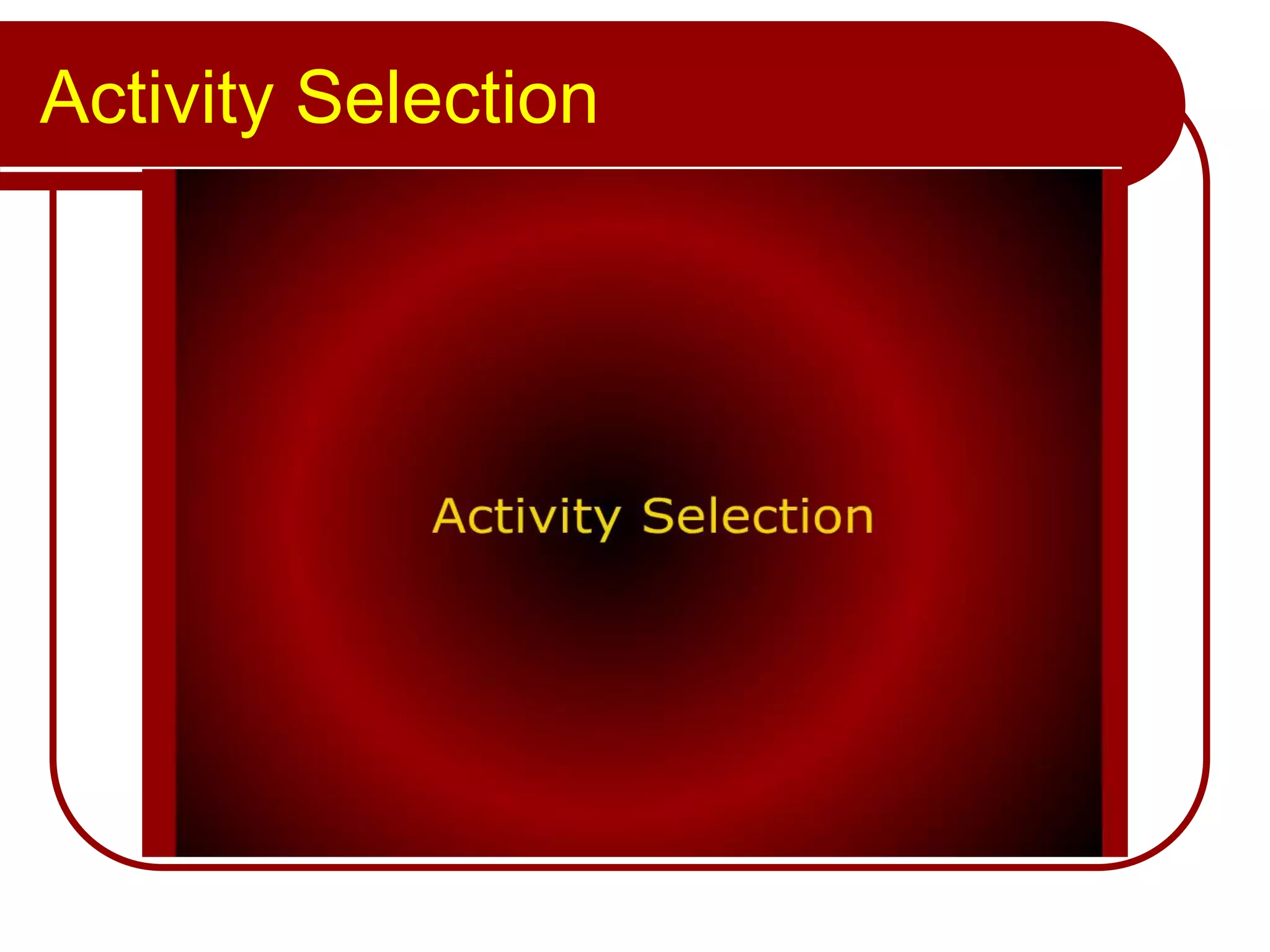 Activity Selection

Activity Selection